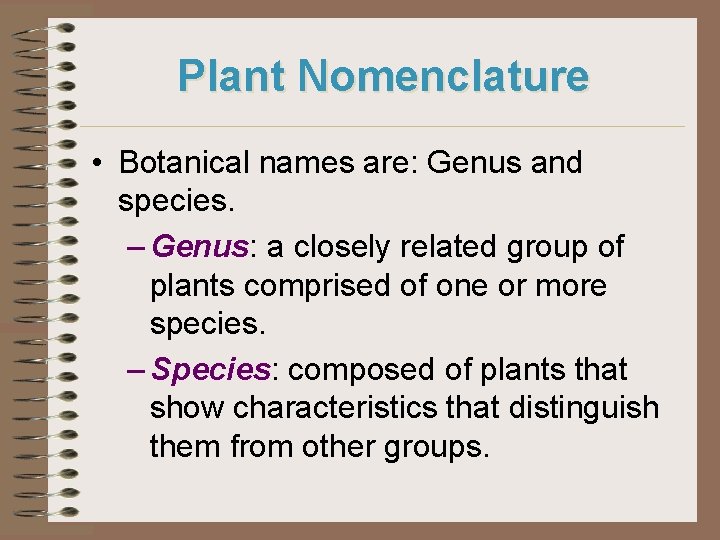 Plant Nomenclature

• Botanical names are: Genus and species.

– Genus: a closely related group of plants comprised of one or more species.

– Species: composed of plants that show characteristics that distinguish them from other groups.